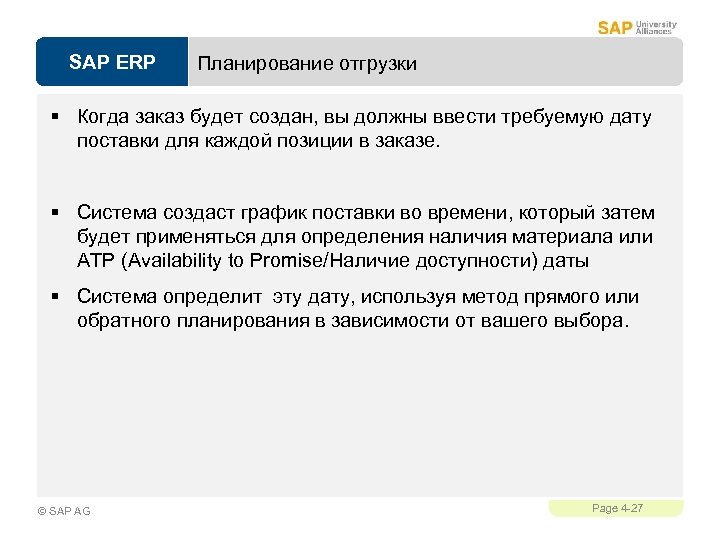 SAP University Alliances

SAP ERP

Планирование отгрузки

▪ Когда заказ будет создан, вы должны ввести требуемую дату поставки для каждой позиции в заказе.

▪ Система создаст график поставки во времени, который затем будет применяться для определения наличия материала или ATP (Availability to Promise/Наличие доступности) даты

▪ Система определит  эту дату, используя метод прямого или обратного планирования в зависимости от вашего выбора.

© SAP AG

Page 4-27